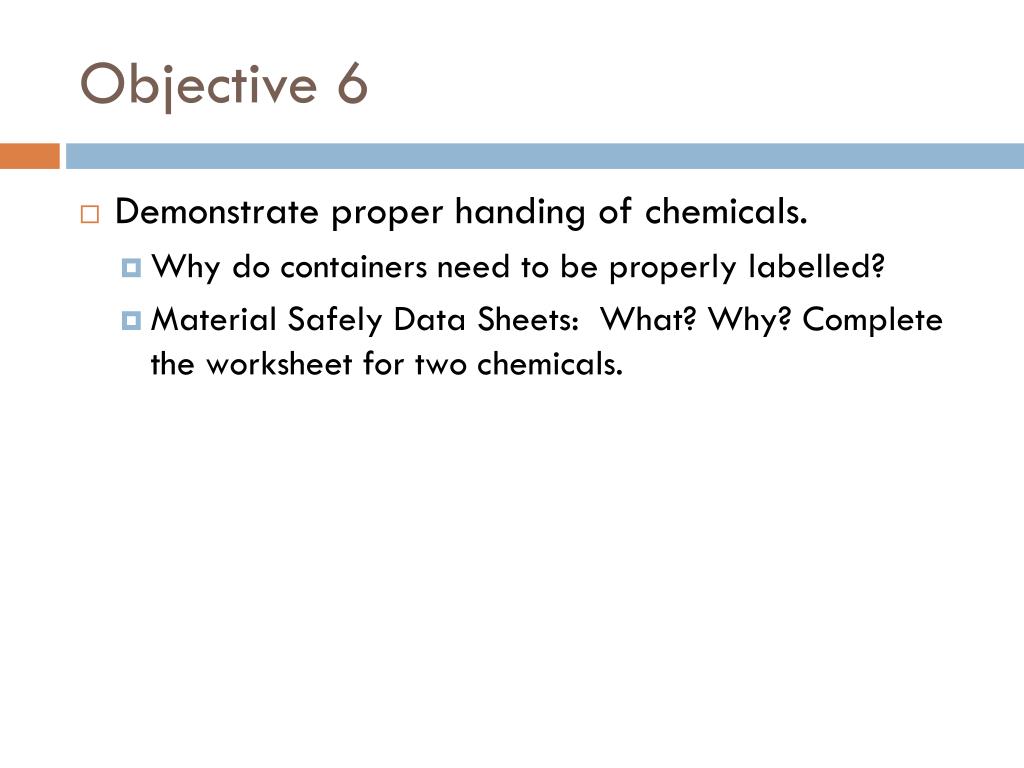 Objective 6

Demonstrate proper handing of chemicals.

Why do containers need to be properly labelled?

Material Safely Data Sheets: What? Why? Complete the worksheet for two chemicals.